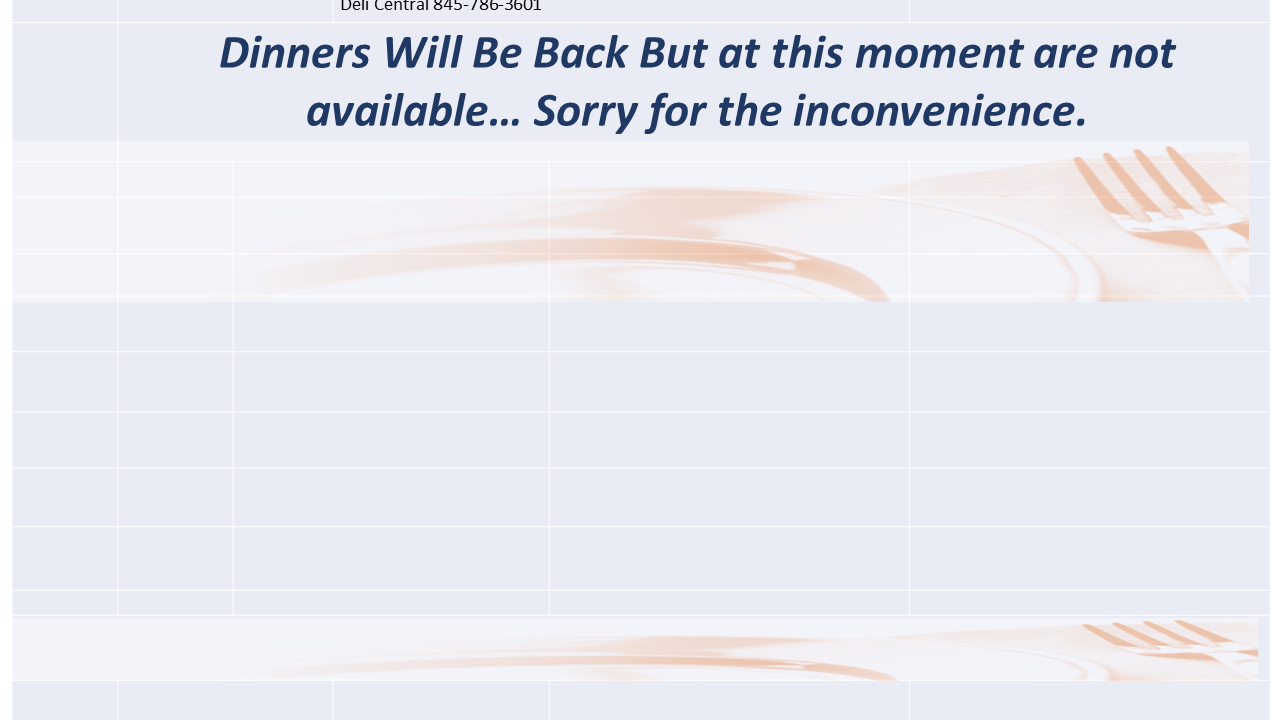 Deli Central 845-786-3601

Dinners Will Be Back But at this moment are not available… Sorry for the inconvenience.